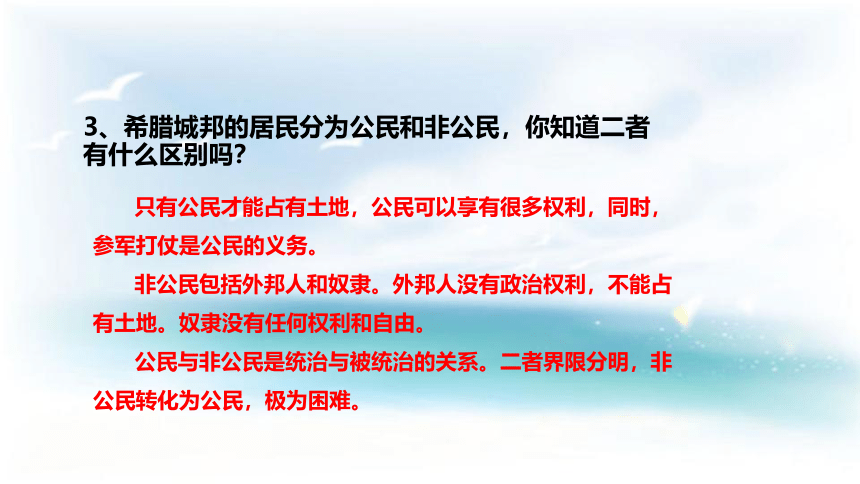 3、希腊城邦的居民分为公民和非公民，你知道二者有什么区别吗?

只有公民才能占有土地，公民可以享有很多权利，同时，参军打仗是公民的义务。

非公民包括外邦人和奴隶。外邦人没有政治权利，不能占有土地。奴隶没有任何权利和自由。

公民与非公民是统治与被统治的关系。二者界限分明，非公民转化为公民，极为困难。